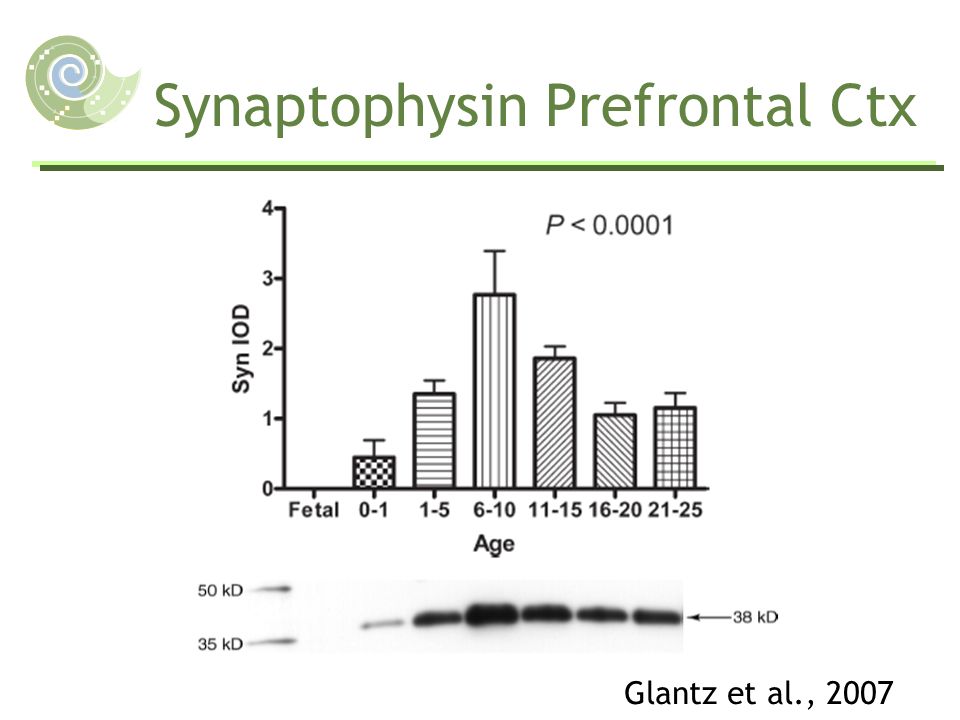 Synaptophysin Prefrontal Ctx

$P < 0.0001$

Syn IOD

4
3
2
1
0

Fetal 0-1 1-5 6-10 11-15 16-20 21-25

Age

50 kD
35 kD
38 kD

Glantz et al., 2007